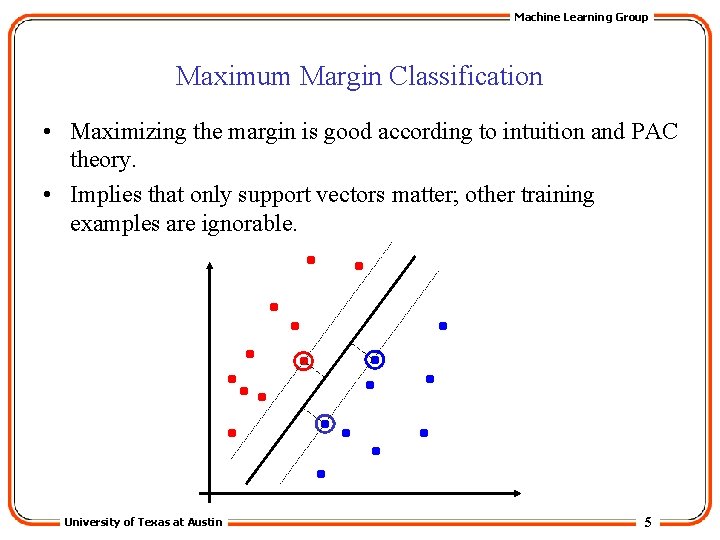 Machine Learning Group

Maximum Margin Classification

• Maximizing the margin is good according to intuition and PAC theory.

• Implies that only support vectors matter; other training examples are ignorable.

University of Texas at Austin

5